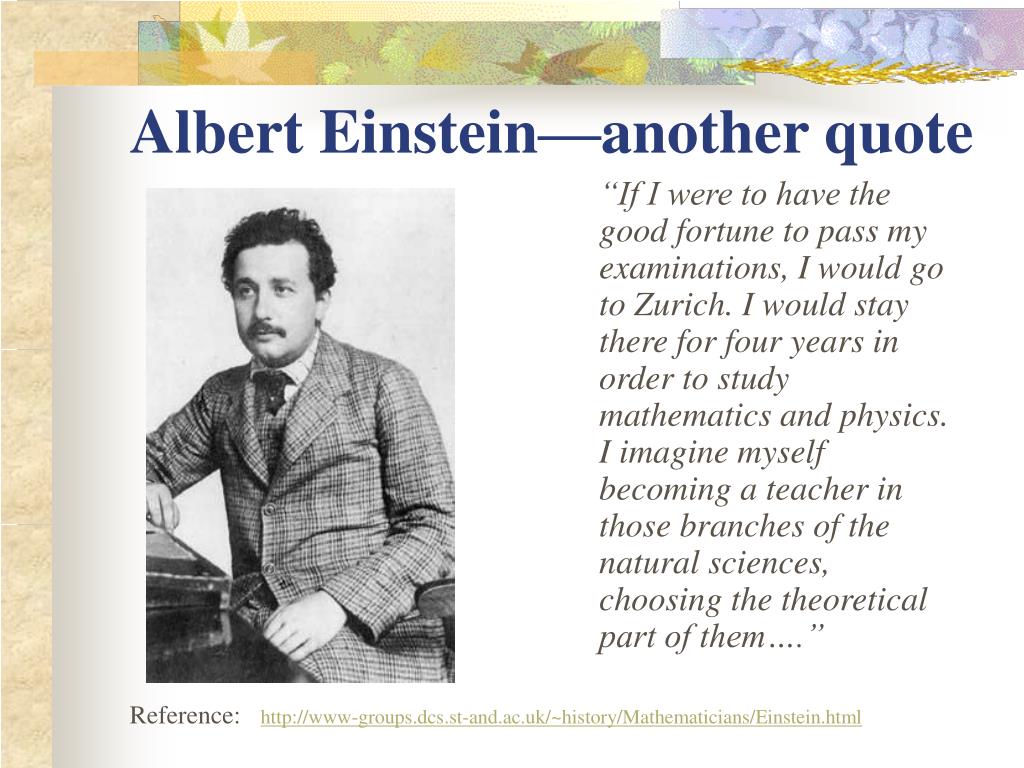 Albert Einstein—another quote

“If I were to have the good fortune to pass my examinations, I would go to Zurich. I would stay there for four years in order to study mathematics and physics. I imagine myself becoming a teacher in those branches of the natural sciences, choosing the theoretical part of them….”

Reference: http://www-groups.dcs.st-and.ac.uk/~history/Mathematicians/Einstein.html